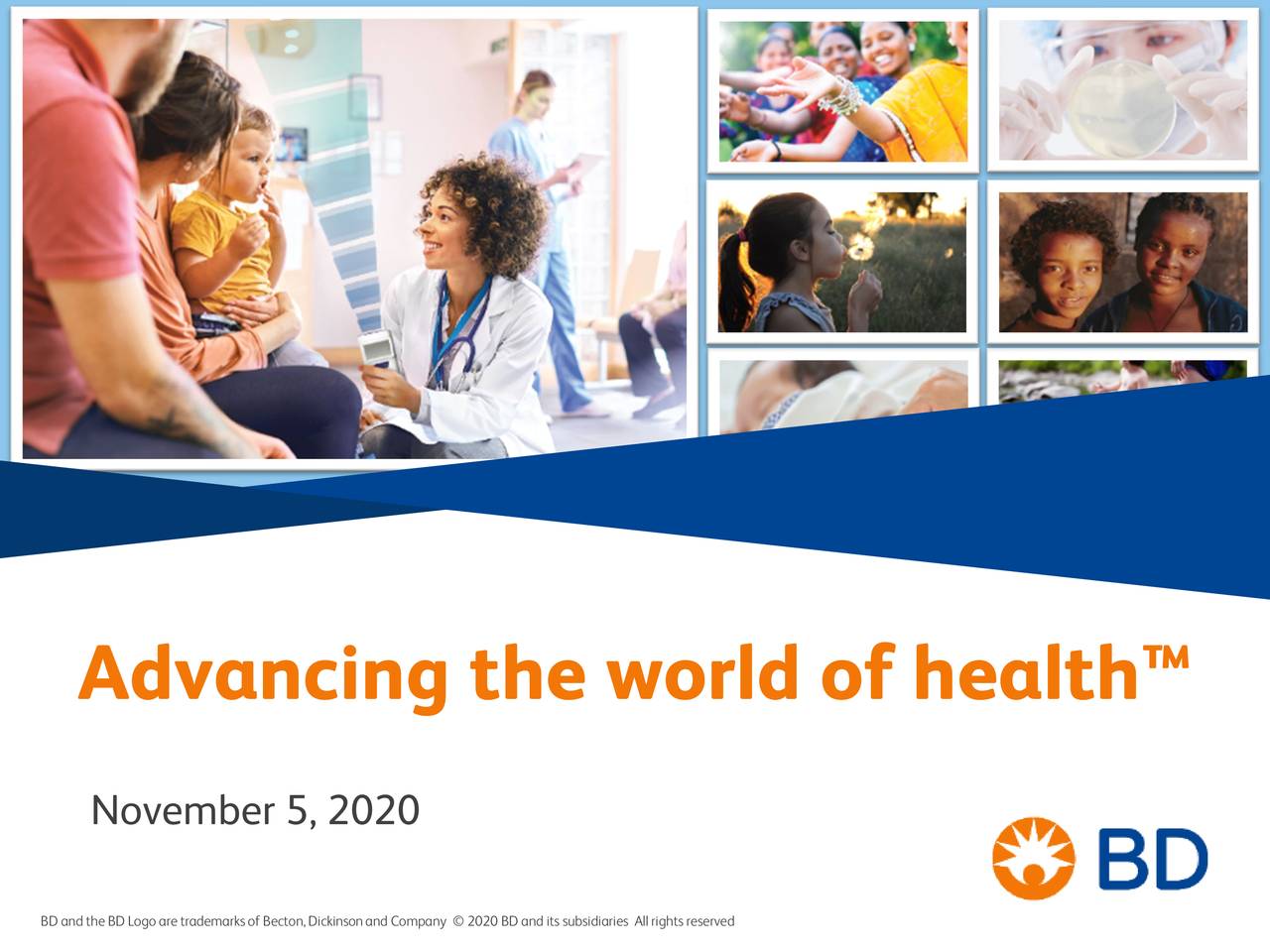 Advancing the world of health™

November 5, 2020

BD

BD and the BD Logo are trademarks of Becton, Dickinson and Company © 2020 BD and its subsidiaries All rights reserved